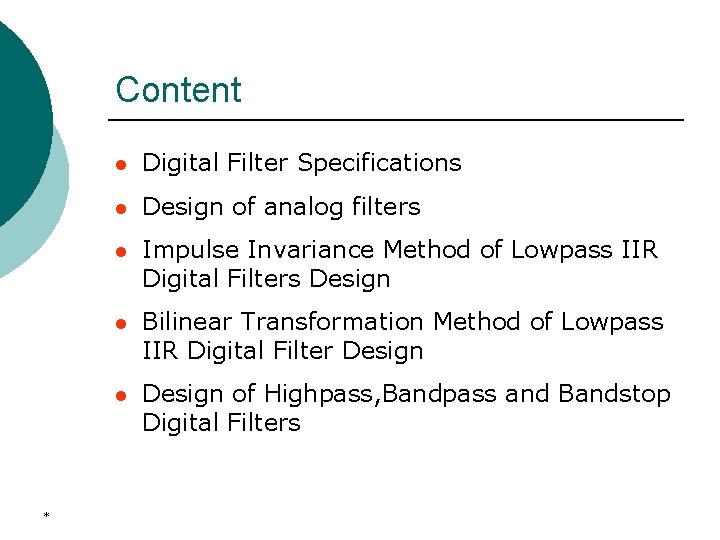 Content

- Digital Filter Specifications
- Design of analog filters
- Impulse Invariance Method of Lowpass IIR Digital Filters Design
- Bilinear Transformation Method of Lowpass IIR Digital Filter Design
- Design of Highpass,Bandpass and Bandstop Digital Filters

*